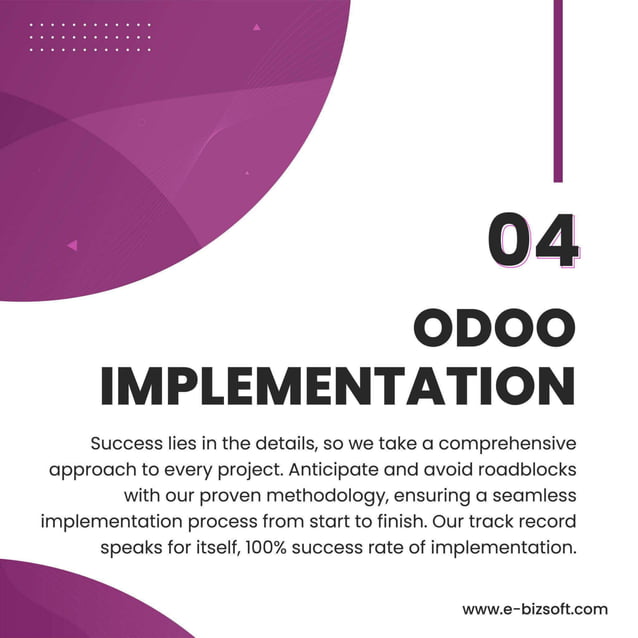 04

ODOO IMPLEMENTATION

Success lies in the details, so we take a comprehensive approach to every project. Anticipate and avoid roadblocks with our proven methodology, ensuring a seamless implementation process from start to finish. Our track record speaks for itself, 100% success rate of implementation.

www.e-bizsoft.com